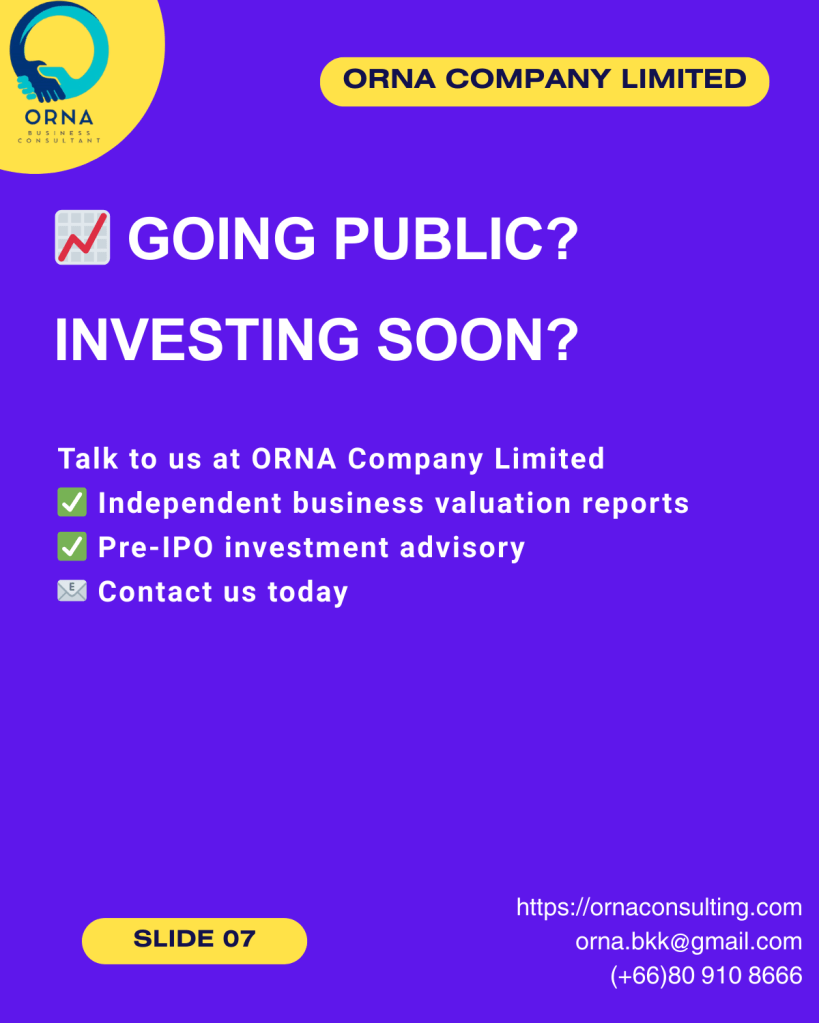 ORNA
BUSINESS CONSULTANT

ORNA COMPANY LIMITED

📈 GOING PUBLIC?

INVESTING SOON?

Talk to us at ORNA Company Limited
✅ Independent business valuation reports
✅ Pre-IPO investment advisory
✉️ Contact us today

SLIDE 07

https://ornaconsulting.com
orna.bkk@gmail.com
(+66)80 910 8666